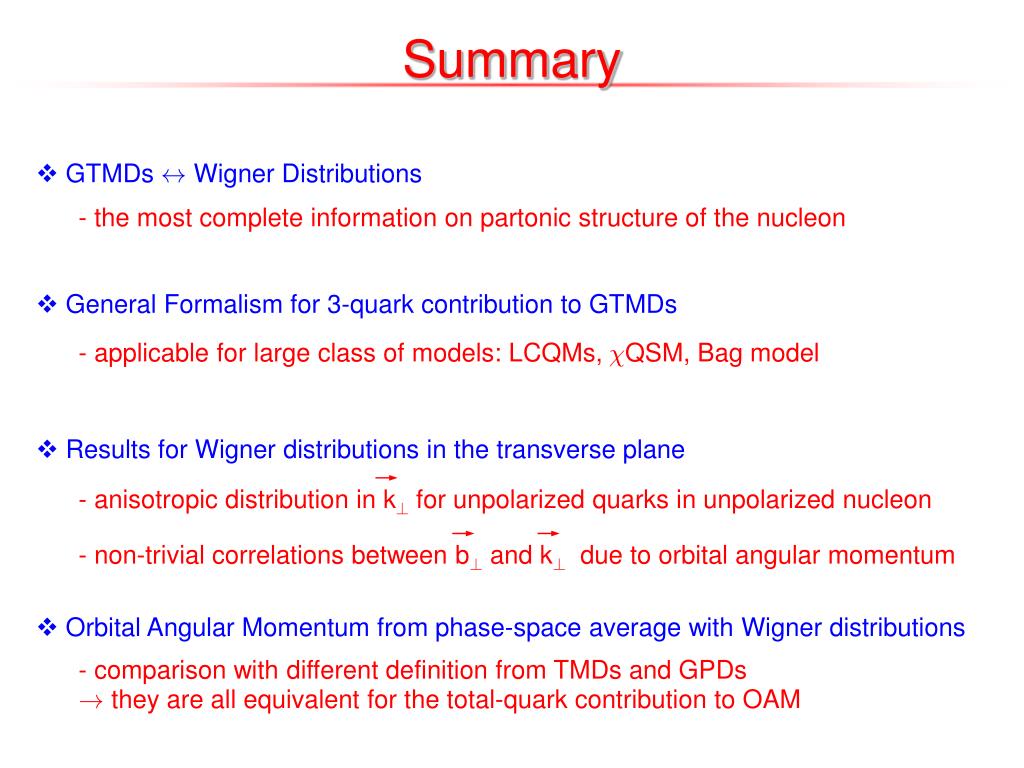 Summary

❖ GTMDs $\leftrightarrow$ Wigner Distributions

- the most complete information on partonic structure of the nucleon

❖ General Formalism for 3-quark contribution to GTMDs

- applicable for large class of models: LCQMs, $\chi$QSM, Bag model

❖ Results for Wigner distributions in the transverse plane

- anisotropic distribution in $\vec{k}_\perp$ for unpolarized quarks in unpolarized nucleon

- non-trivial correlations between $\vec{b}_\perp$ and $\vec{k}_\perp$ due to orbital angular momentum

❖ Orbital Angular Momentum from phase-space average with Wigner distributions

- comparison with different definition from TMDs and GPDs
$\rightarrow$ they are all equivalent for the total-quark contribution to OAM